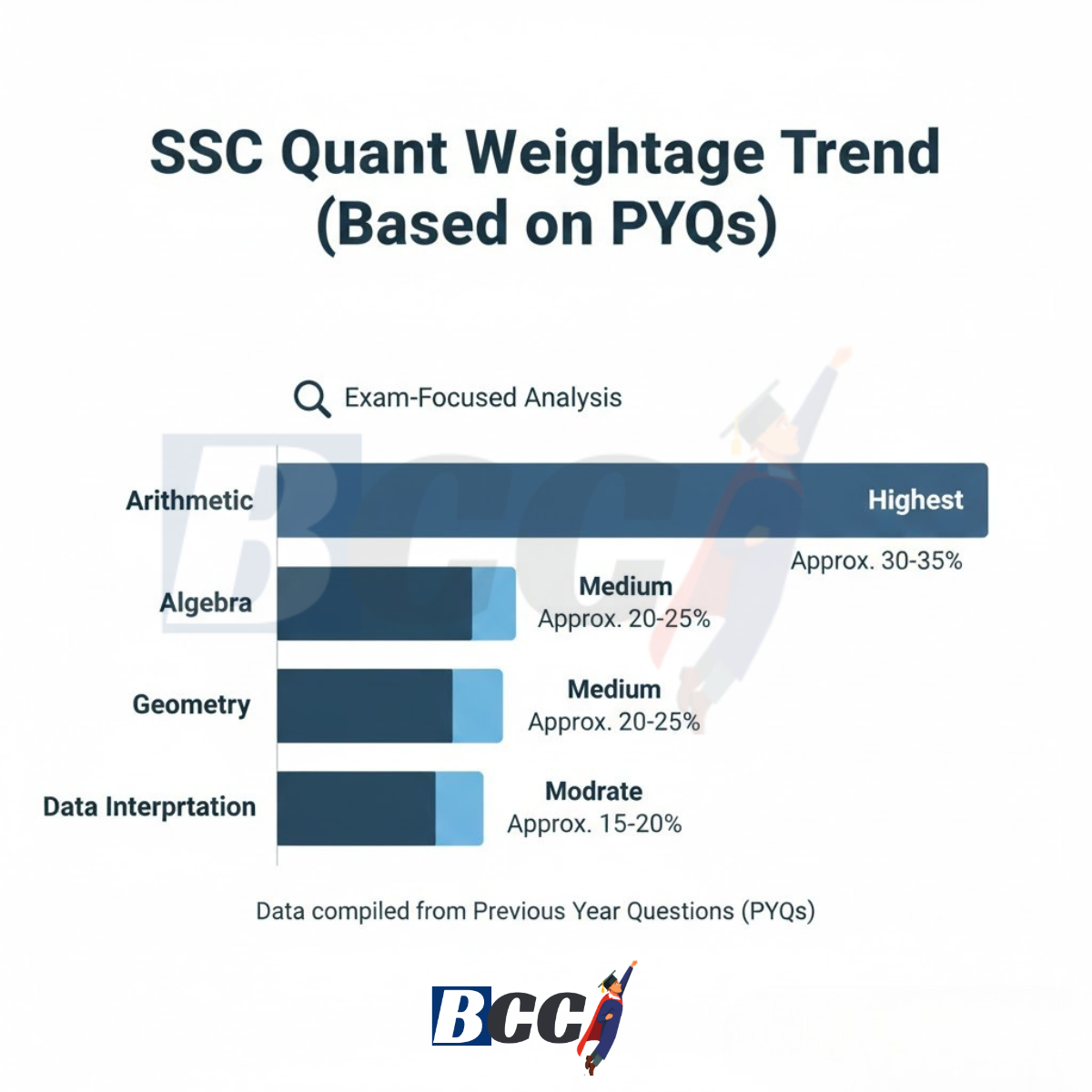 SSC Quant Weightage Trend (Based on PYQs)

Exam-Focused Analysis

Arithmetic
Highest
Approx. 30-35%

Algebra
Medium
Approx. 20-25%

Geometry
Medium
Approx. 20-25%

Data Interprtation
Modrate
Approx. 15-20%

Data compiled from Previous Year Questions (PYQs)

BCC